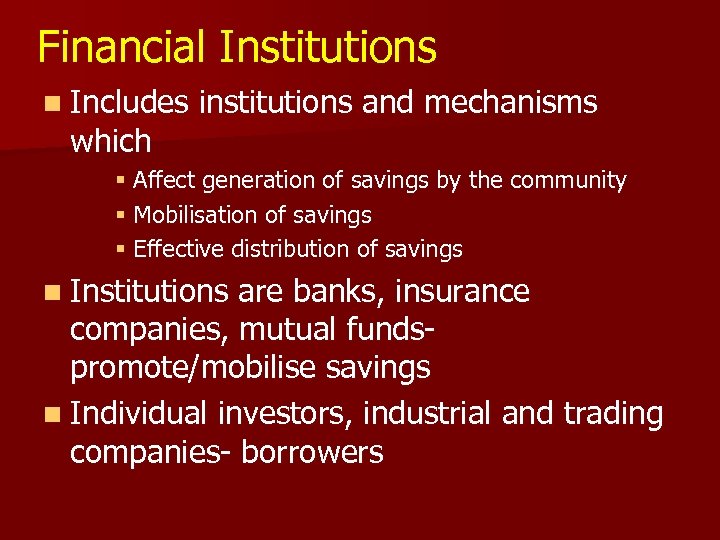 Financial Institutions

Includes institutions and mechanisms which

Affect generation of savings by the community

Mobilisation of savings

Effective distribution of savings

Institutions are banks, insurance companies, mutual funds- promote/mobilise savings

Individual investors, industrial and trading companies- borrowers